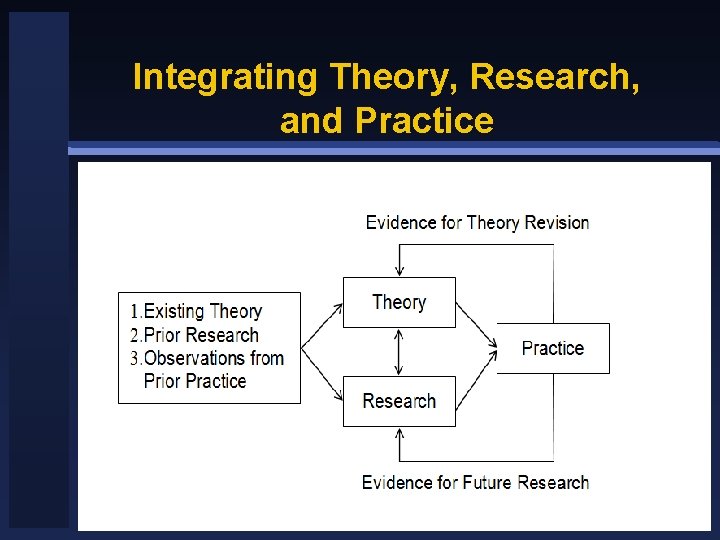 Integrating Theory, Research, and Practice

Evidence for Theory Revision

1.Existing Theory
2.Prior Research
3.Observations from Prior Practice

Theory

Research

Practice

Evidence for Future Research